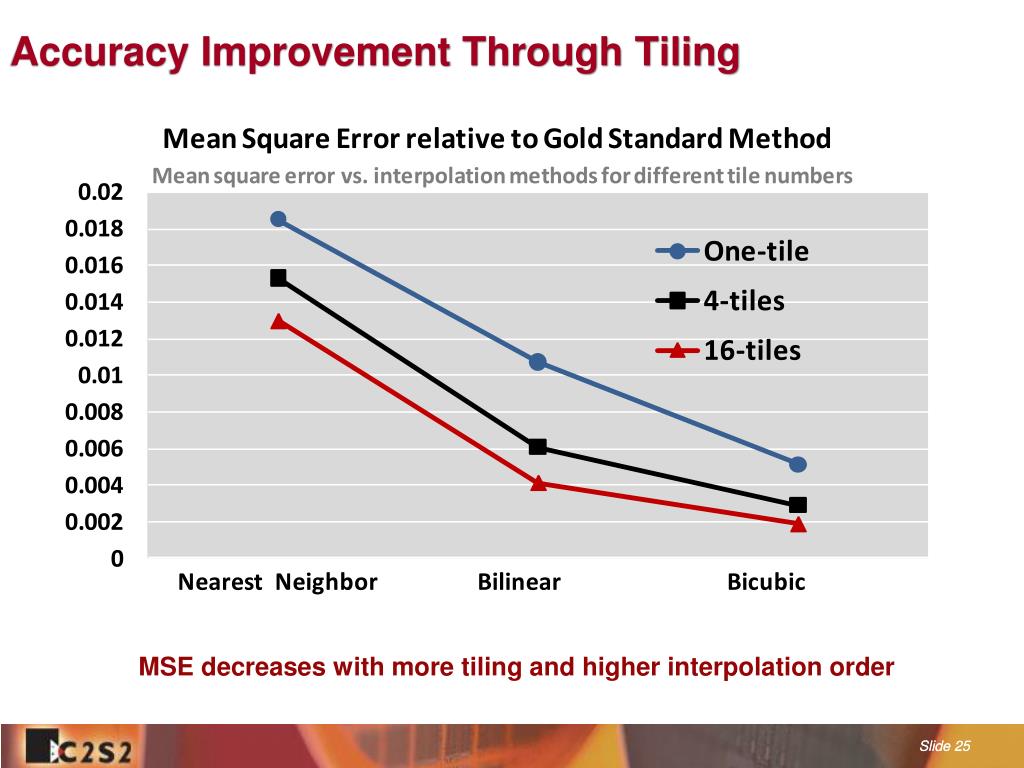 Accuracy Improvement Through Tiling

Mean Square Error relative to Gold Standard Method

Mean square error vs. interpolation methods for different tile numbers

0.02
0.018
0.016
0.014
0.012
0.01
0.008
0.006
0.004
0.002
0

One-tile
4-tiles
16-tiles

Nearest Neighbor
Bilinear
Bicubic

MSE decreases with more tiling and higher interpolation order

C2S2

Slide 25